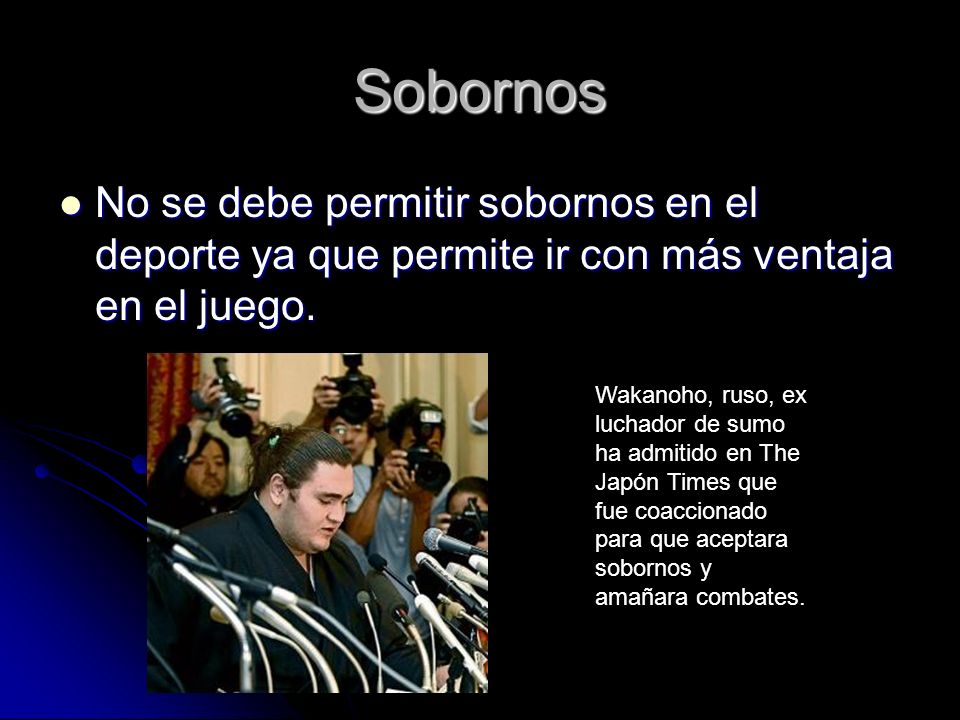 Sobornos

No se debe permitir sobornos en el deporte ya que permite ir con más ventaja en el juego.

Wakanoho, ruso, ex luchador de sumo ha admitido en The Japón Times que fue coaccionado para que aceptara sobornos y amañara combates.